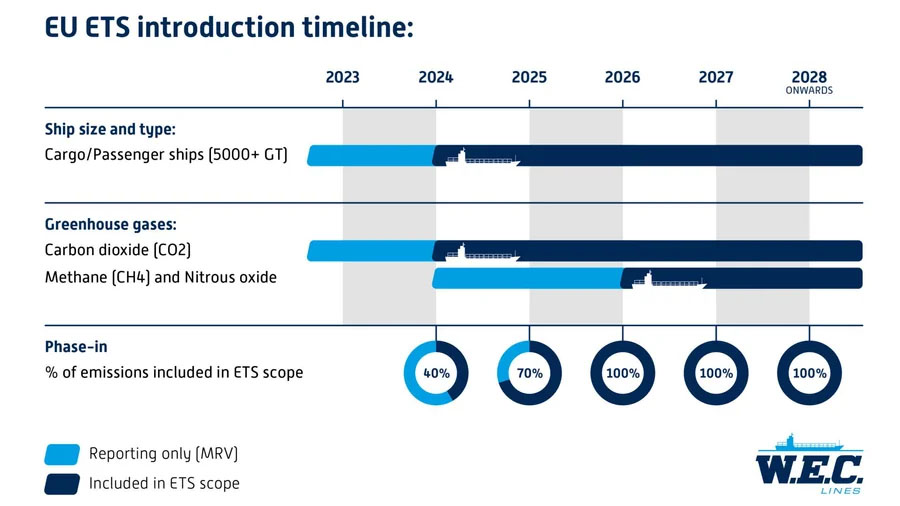 EU ETS introduction timeline:

2023
2024
2025
2026
2027
2028
ONWARDS

Ship size and type:
Cargo/Passenger ships (5000+ GT)

Greenhouse gases:
Carbon dioxide (CO2)
Methane (CH4) and Nitrous oxide

Phase-in
% of emissions included in ETS scope

40%
70%
100%
100%
100%

Reporting only (MRV)
Included in ETS scope

W.E.C.
LINES